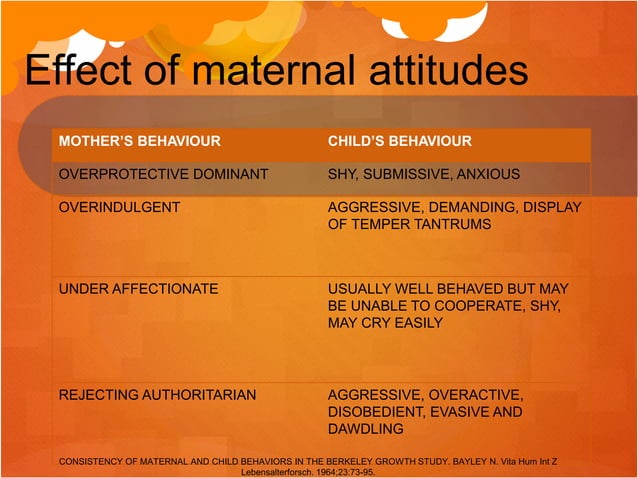 Effect of maternal attitudes

| MOTHER'S BEHAVIOUR | CHILD'S BEHAVIOUR |
|---|---|
| OVERPROTECTIVE DOMINANT | SHY, SUBMISSIVE, ANXIOUS |
| OVERINDULGENT | AGGRESSIVE, DEMANDING, DISPLAY OF TEMPER TANTRUMS |
| UNDER AFFECTIONATE | USUALLY WELL BEHAVED BUT MAY BE UNABLE TO COOPERATE, SHY, MAY CRY EASILY |
| REJECTING AUTHORITARIAN | AGGRESSIVE, OVERACTIVE, DISOBEDIENT, EVASIVE AND DAWDLING |

CONSISTENCY OF MATERNAL AND CHILD BEHAVIORS IN THE BERKELEY GROWTH STUDY. BAYLEY N. Vita Hum Int Z Lebensalterforsch. 1964;23:73-95.